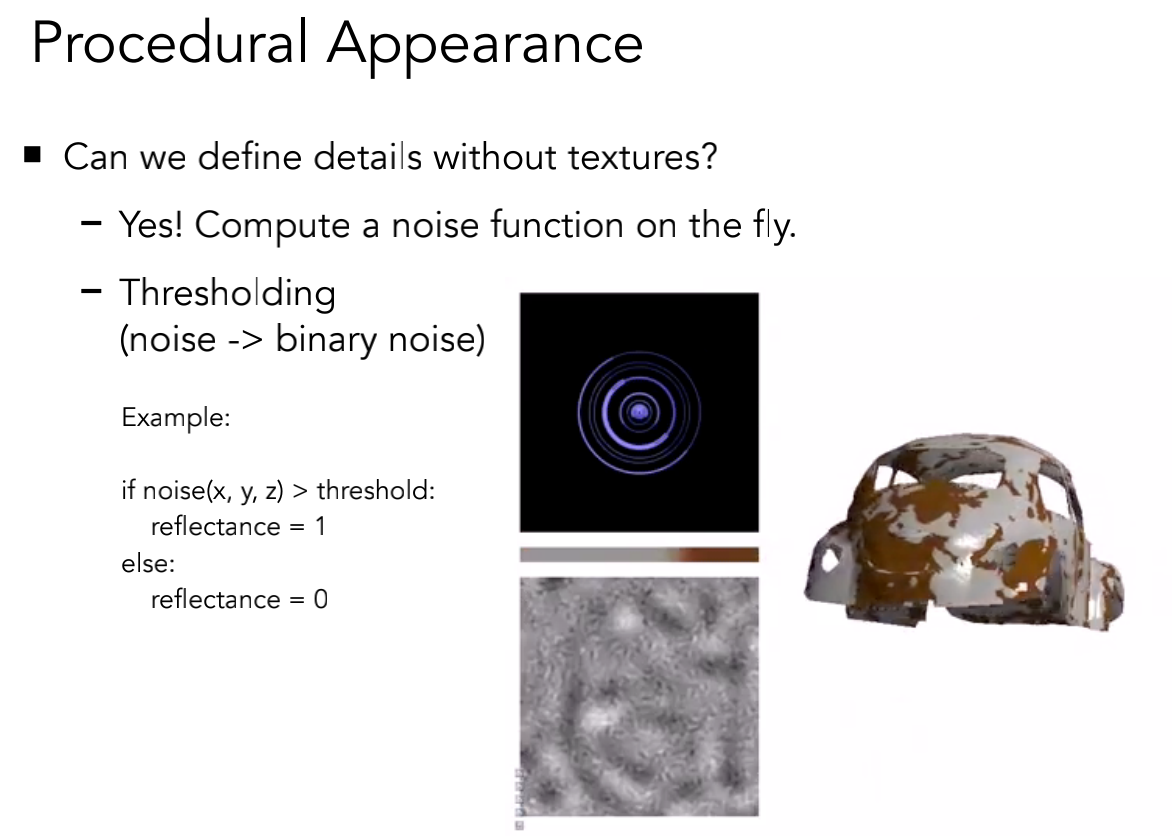 Procedural Appearance

■ Can we define details without textures?

– Yes! Compute a noise function on the fly.

– Thresholding (noise -> binary noise)

Example:

if noise(x, y, z) > threshold:
reflectance = 1
else:
reflectance = 0